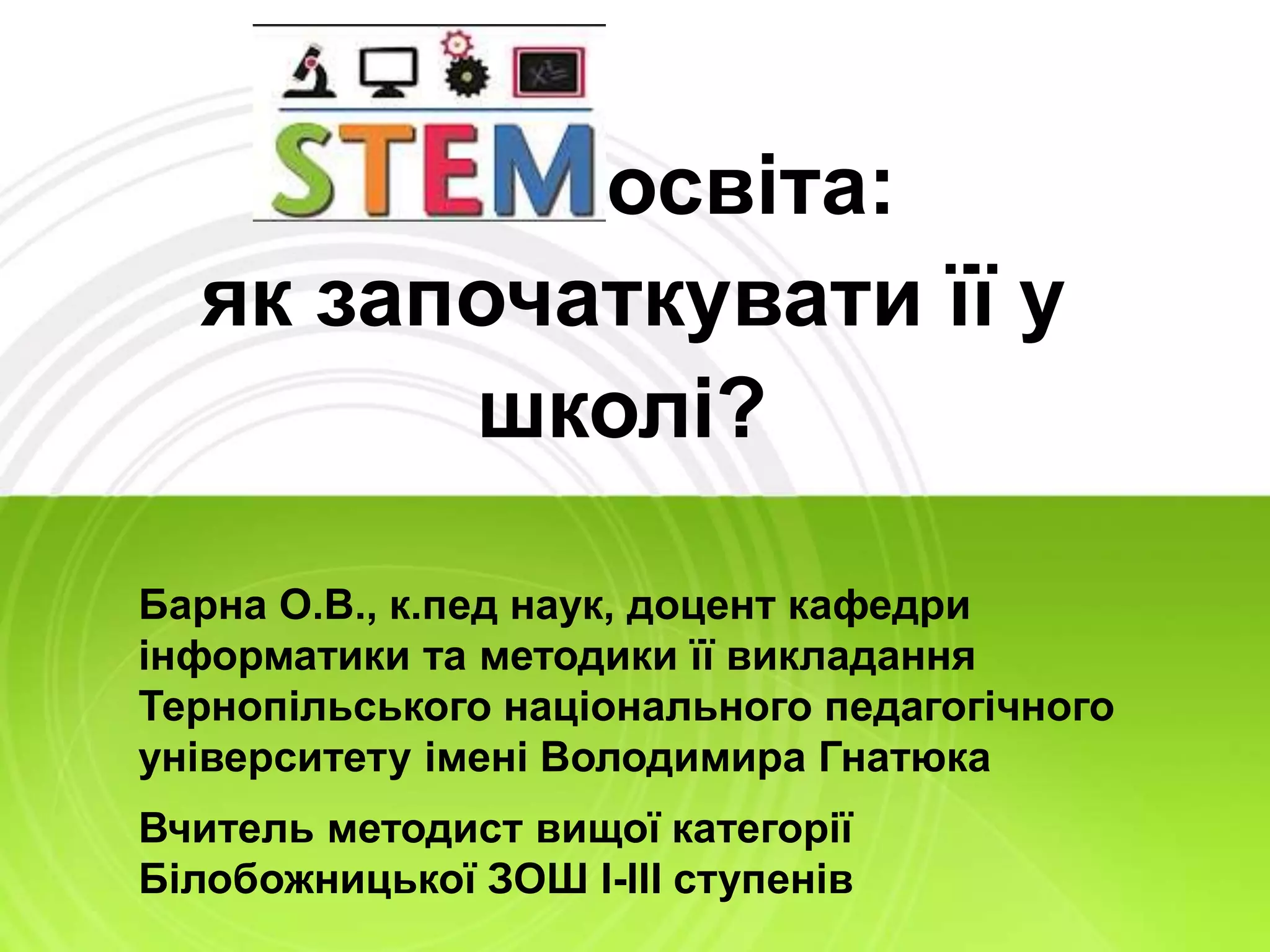 STEMосвіта:
як започаткувати її у школі?

Барна О.В., к.пед наук, доцент кафедри інформатики та методики її викладання Тернопільського національного педагогічного університету імені Володимира Гнатюка

Вчитель методист вищої категорії Білобожницької ЗОШ І-ІІІ ступенів